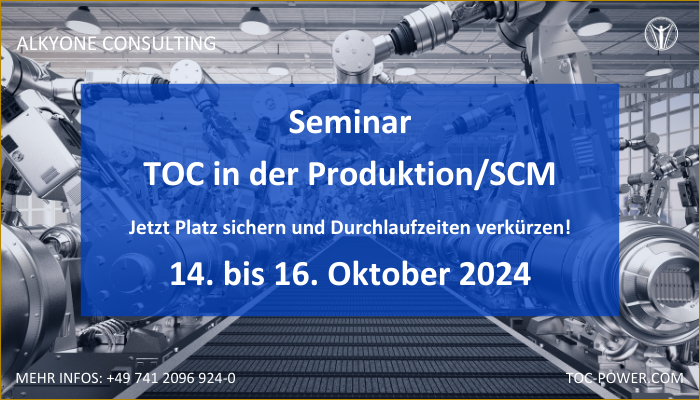 ALKYONE CONSULTING

Seminar

TOC in der Produktion/SCM

Jetzt Platz sichern und Durchlaufzeiten verkürzen!

14. bis 16. Oktober 2024

MEHR INFOS: +49 741 2096 924-0

TOC-POWER.COM